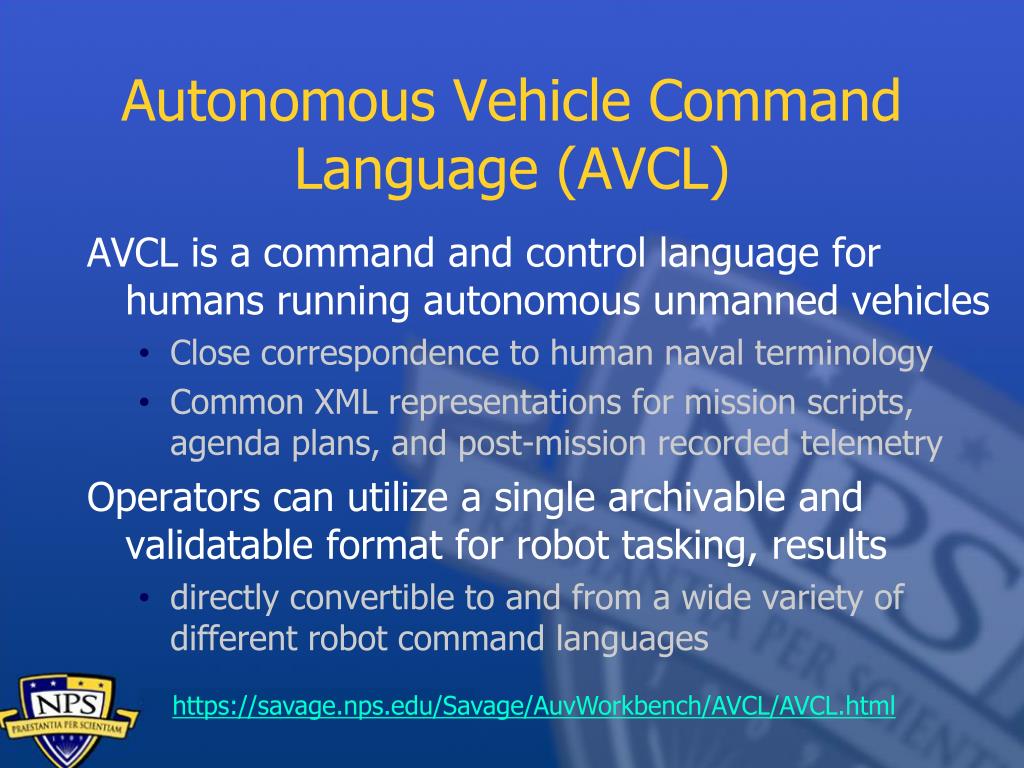 Autonomous Vehicle Command Language (AVCL)

AVCL is a command and control language for humans running autonomous unmanned vehicles

• Close correspondence to human naval terminology
• Common XML representations for mission scripts, agenda plans, and post-mission recorded telemetry

Operators can utilize a single archivable and validatable format for robot tasking, results

• directly convertible to and from a wide variety of different robot command languages

NPS
PRAESTANTIA PER SCIENTIAM

https://savage.nps.edu/Savage/AuvWorkbench/AVCL/AVCL.html